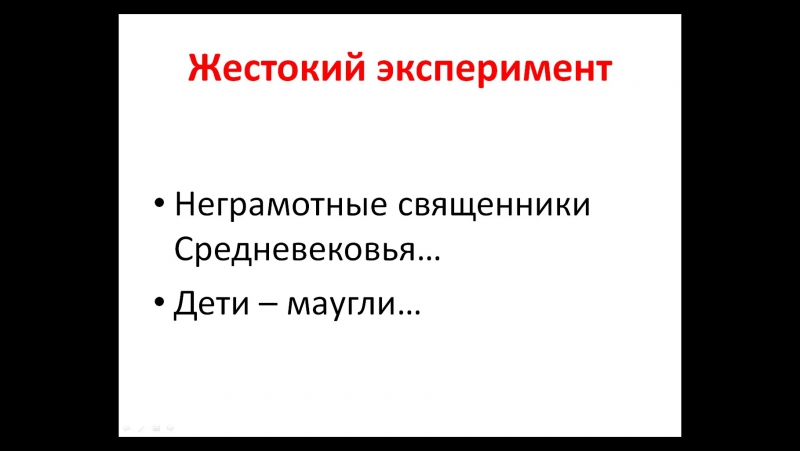 Жестокий эксперимент

• Неграмотные священники Средневековья…

• Дети – маугли…